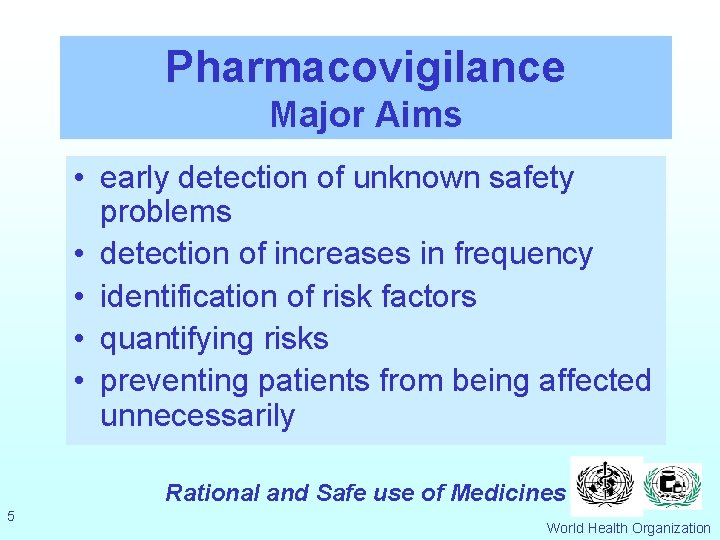 Pharmacovigilance
Major Aims

• early detection of unknown safety problems
• detection of increases in frequency
• identification of risk factors
• quantifying risks
• preventing patients from being affected unnecessarily

Rational and Safe use of Medicines

5

World Health Organization